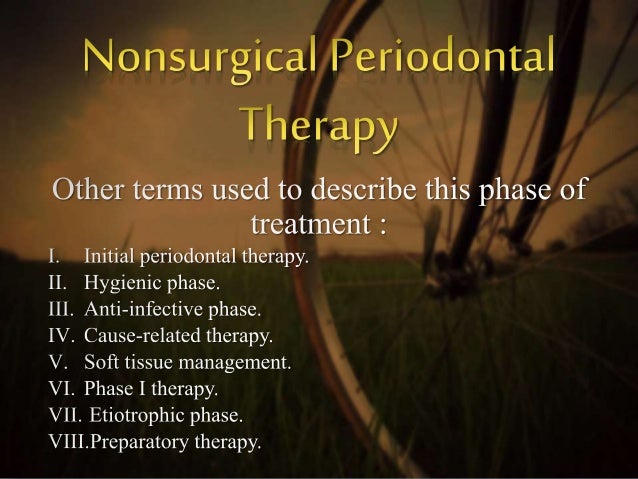 Nonsurgical Periodontal Therapy

Other terms used to describe this phase of treatment :

I. Initial periodontal therapy.
II. Hygienic phase.
III. Anti-infective phase.
IV. Cause-related therapy.
V. Soft tissue management.
VI. Phase I therapy.
VII. Etiotrophic phase.
VIII.Preparatory therapy.